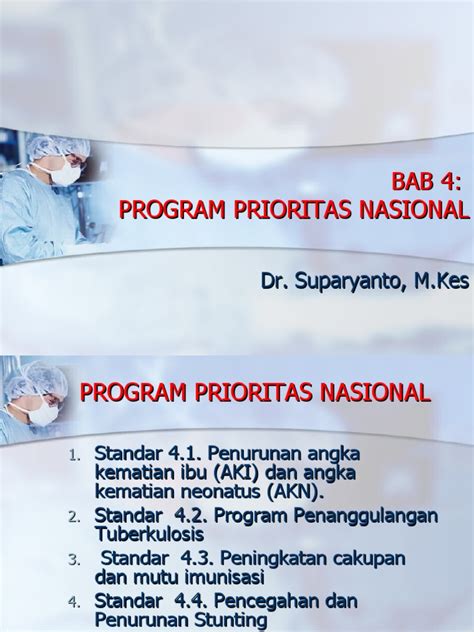 BAB 4:
PROGRAM PRIORITAS NASIONAL

Dr. Suparyanto, M.Kes

PROGRAM PRIORITAS NASIONAL

1. Standar 4.1. Penurunan angka kematian ibu (AKI) dan angka kematian neonatus (AKN).
2. Standar 4.2. Program Penanggulangan Tuberkulosis
3. Standar 4.3. Peningkatan cakupan dan mutu imunisasi
4. Standar 4.4. Pencegahan dan Penurunan Stunting